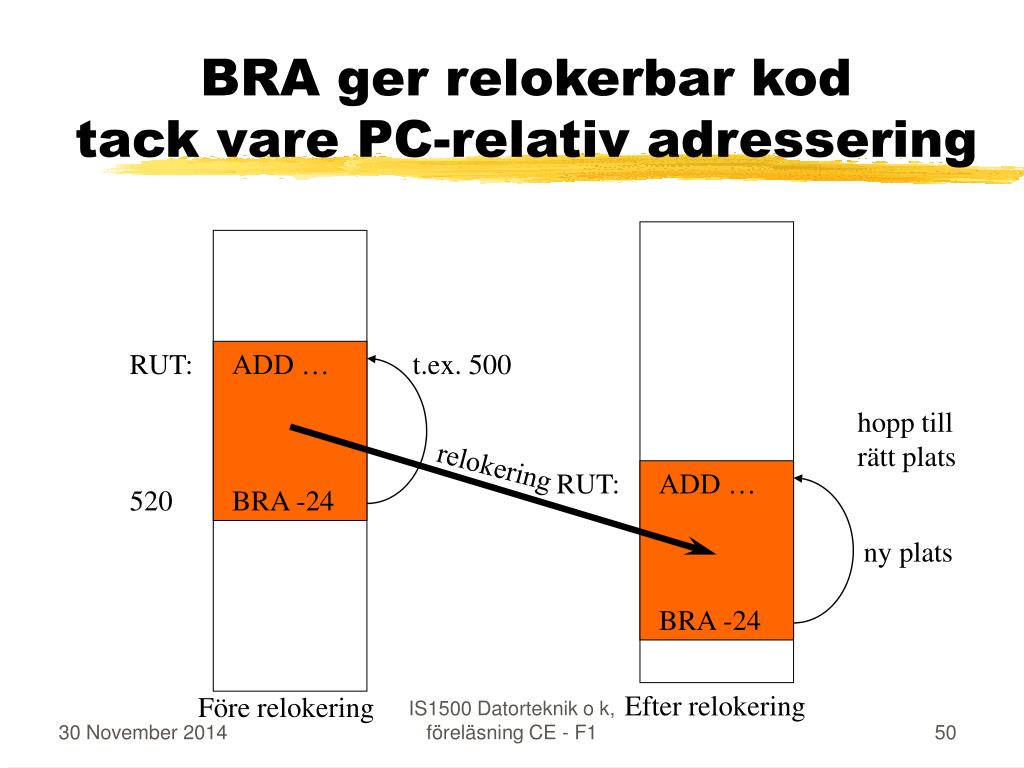 BRA ger relokerbar kod
tack vare PC-relativ adressering

RUT: ADD …

t.ex. 500

520 BRA -24

relokering

RUT: ADD …

hopp till rätt plats

ny plats

BRA -24

Före relokering

Efter relokering

30 November 2014

IS1500 Datorteknik o k, föreläsning CE - F1

50